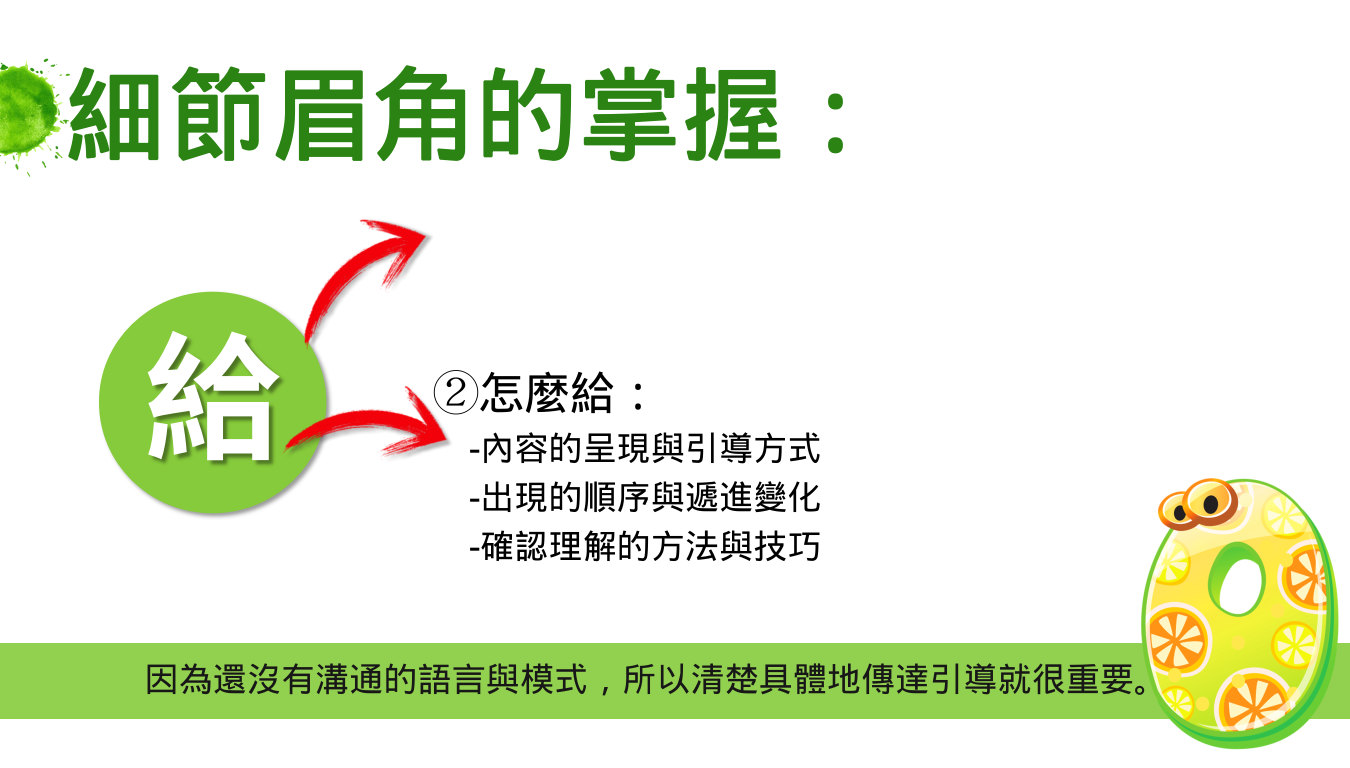 細節眉角的掌握：

給

②怎麼給：
-內容的呈現與引導方式
-出現的順序與遞進變化
-確認理解的方法與技巧

因為還沒有溝通的語言與模式，所以清楚具體地傳達引導就很重要。